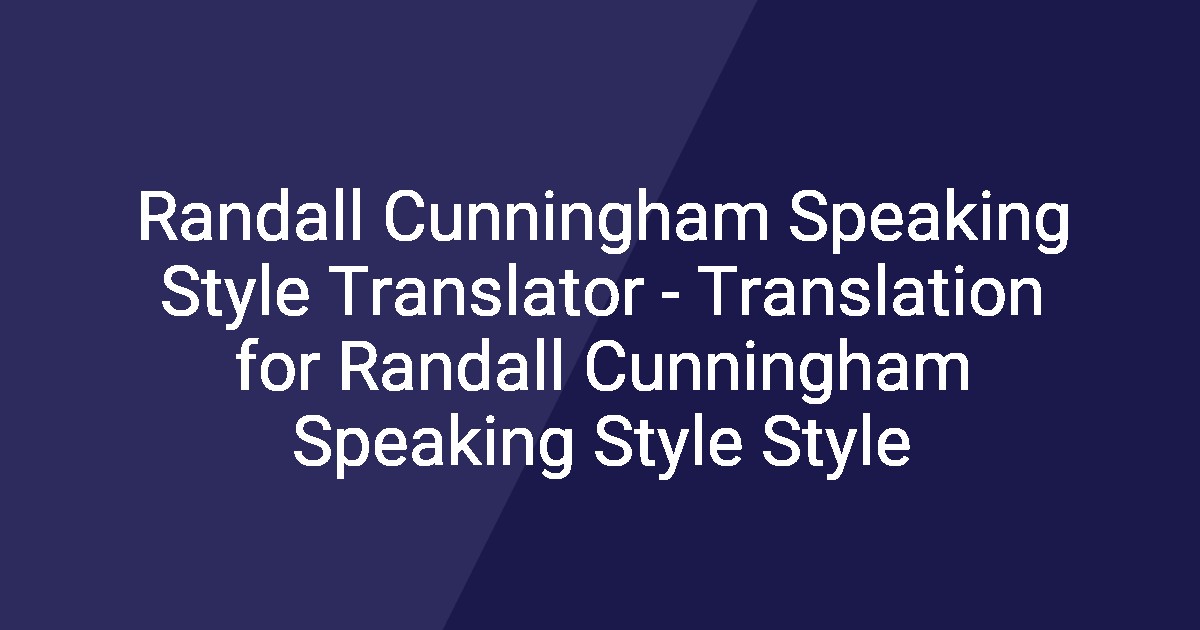 Randall Cunningham Speaking Style Translator - Translation for Randall Cunningham Speaking Style Style